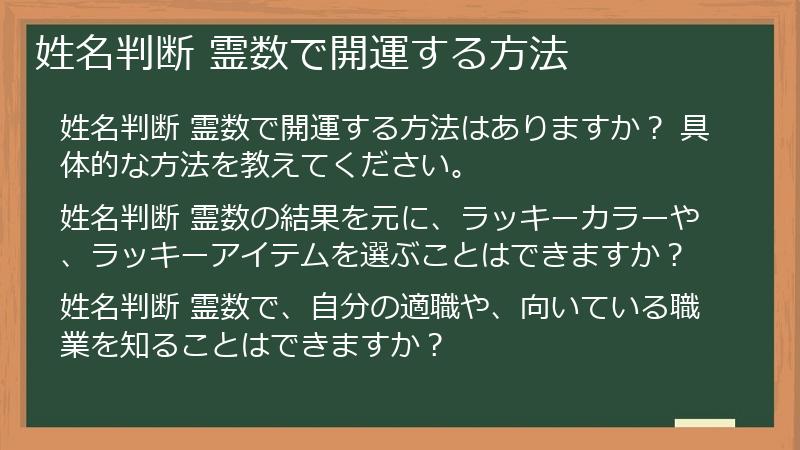 姓名判断 霊数で開運する方法

姓名判断 霊数で開運する方法はありますか？ 具体的な方法を教えてください。

姓名判断 霊数の結果を元に、ラッキーカラーや、ラッキーアイテムを選ぶことはできますか？

姓名判断 霊数で、自分の適職や、向いている職業を知ることはできますか？